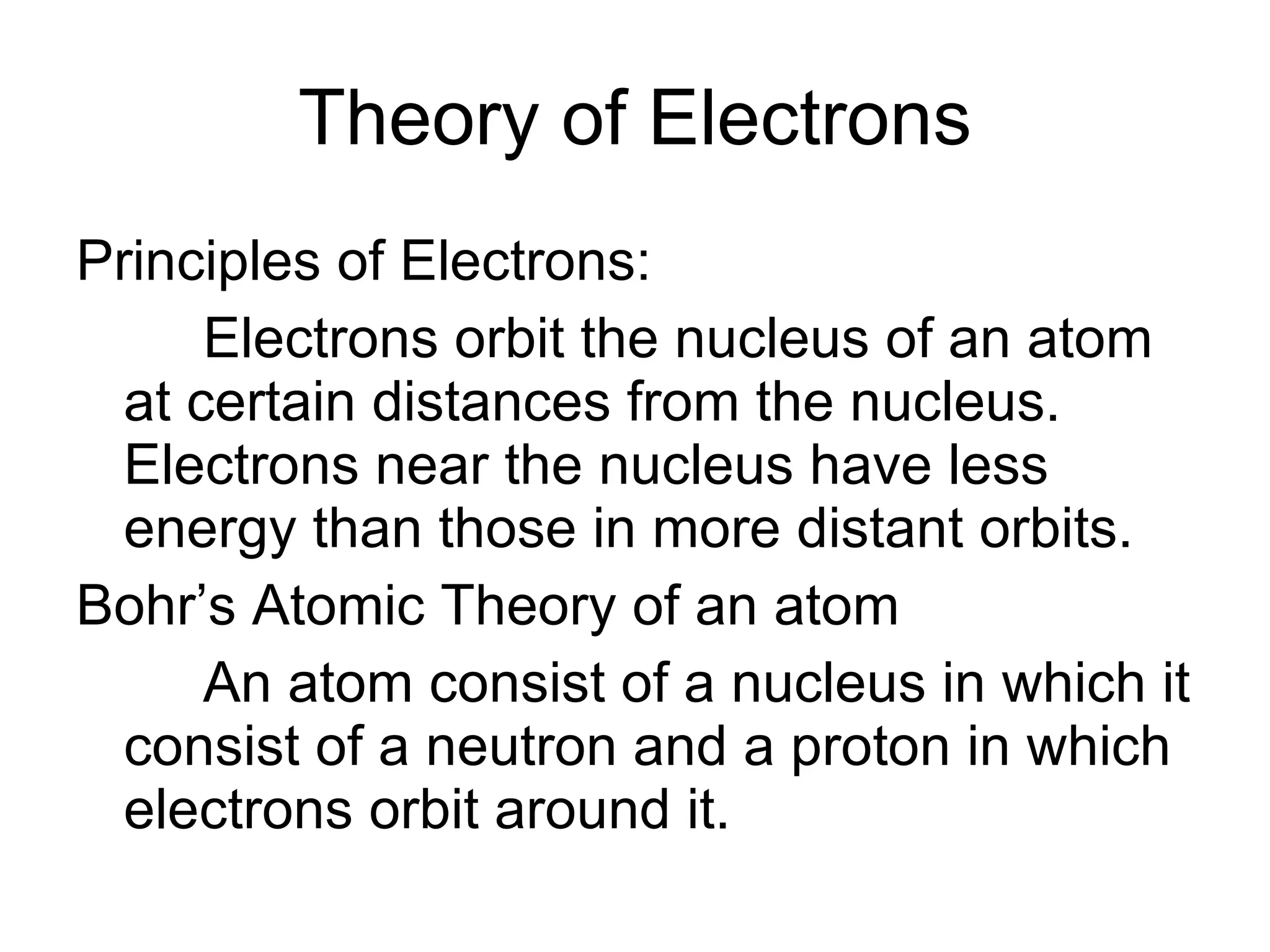 Theory of Electrons

Principles of Electrons:

Electrons orbit the nucleus of an atom at certain distances from the nucleus. Electrons near the nucleus have less energy than those in more distant orbits.

Bohr’s Atomic Theory of an atom

An atom consist of a nucleus in which it consist of a neutron and a proton in which electrons orbit around it.